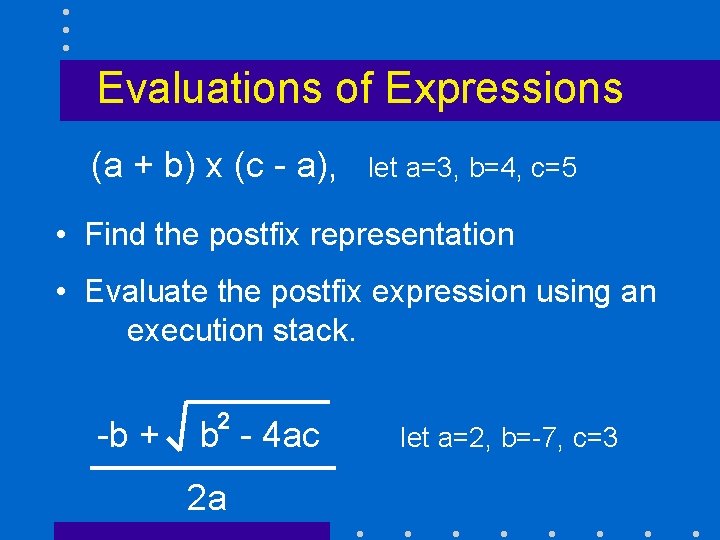 Evaluations of Expressions

(a + b) x (c - a), let a=3, b=4, c=5

• Find the postfix representation

• Evaluate the postfix expression using an execution stack.

$\frac{-b + \sqrt{b^2 - 4ac}}{2a}$ let a=2, b=-7, c=3